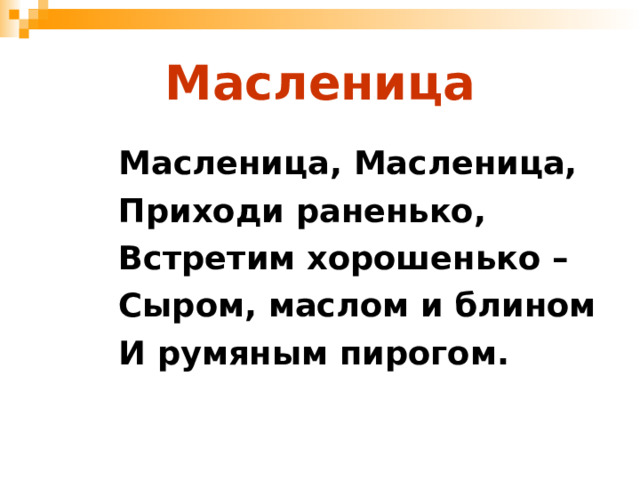 Масленица

Масленица, Масленица,
Приходи раненько,
Встретим хорошенько –
Сыром, маслом и блином
И румяным пирогом.